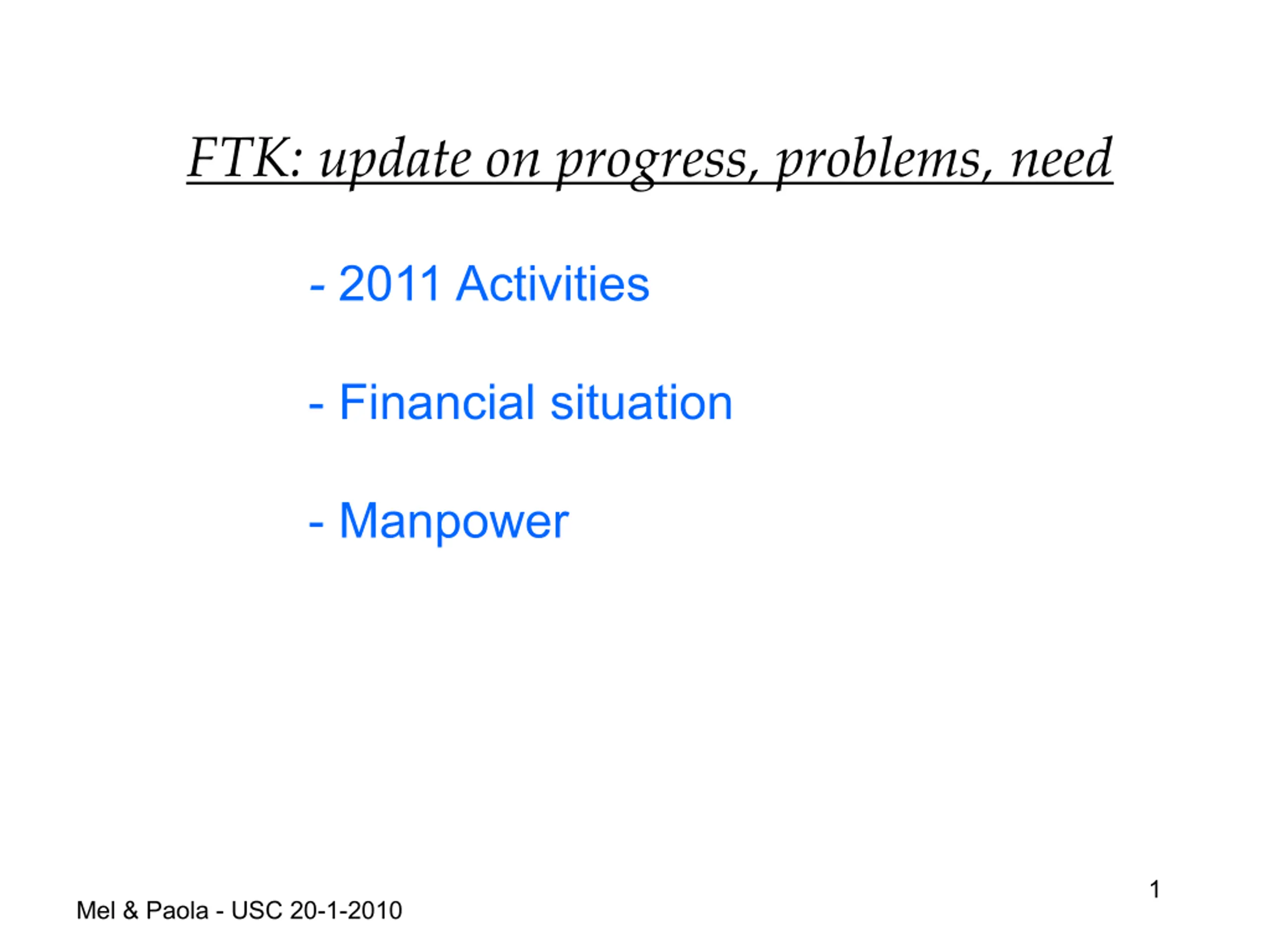 FTK: update on progress, problems, need

- 2011 Activities

- Financial situation

- Manpower

1

Mel & Paola - USC 20-1-2010